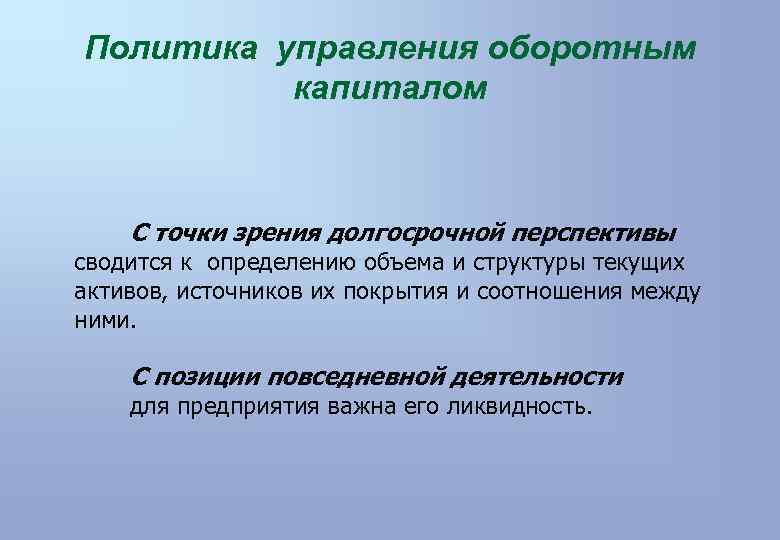 Политика управления оборотным капиталом

С точки зрения долгосрочной перспективы сводится к определению объема и структуры текущих активов, источников их покрытия и соотношения между ними.

С позиции повседневной деятельности для предприятия важна его ликвидность.